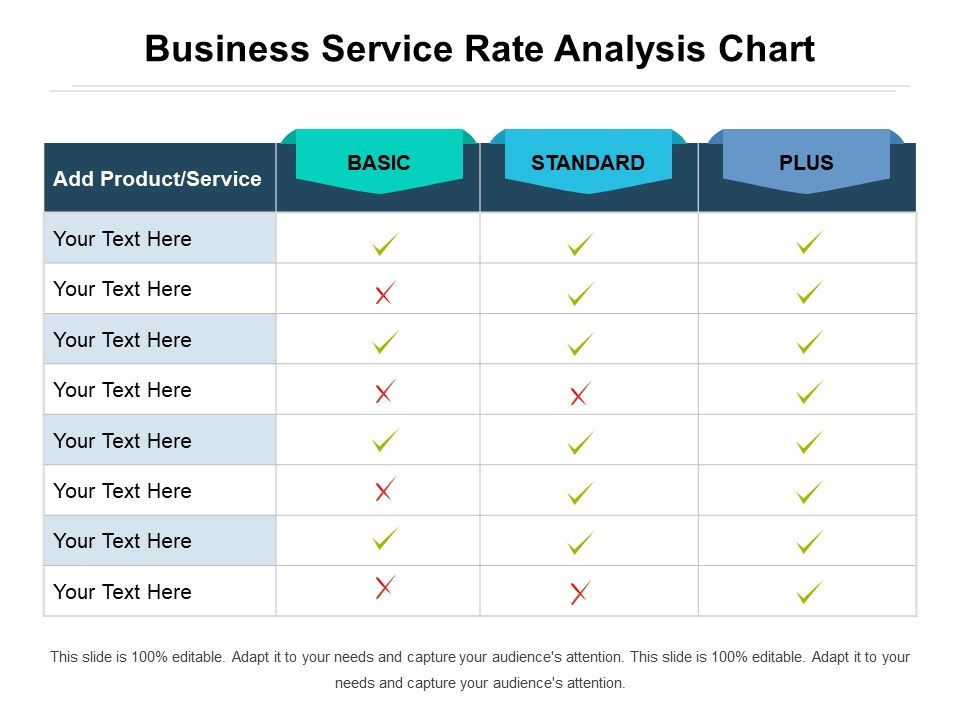 Business Service Rate Analysis Chart

| Add Product/Service | BASIC | STANDARD | PLUS |
|---|---|---|---|
| Your Text Here | ✓ | ✓ | ✓ |
| Your Text Here | ✗ | ✓ | ✓ |
| Your Text Here | ✓ | ✓ | ✓ |
| Your Text Here | ✗ | ✗ | ✓ |
| Your Text Here | ✓ | ✓ | ✓ |
| Your Text Here | ✗ | ✓ | ✓ |
| Your Text Here | ✓ | ✓ | ✓ |
| Your Text Here | ✗ | ✗ | ✓ |

This slide is 100% editable. Adapt it to your needs and capture your audience's attention. This slide is 100% editable. Adapt it to your needs and capture your audience's attention.